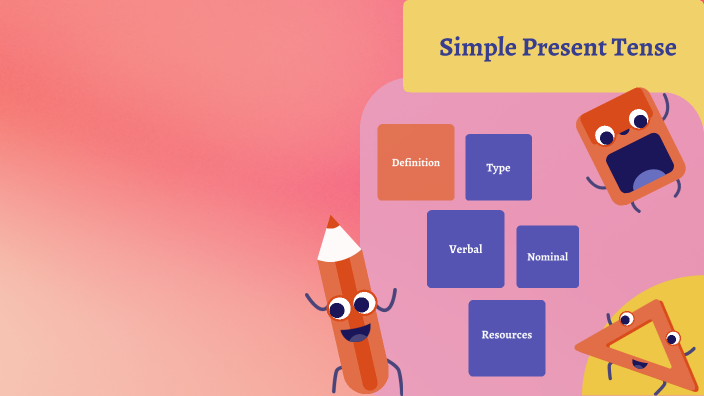 Simple Present Tense

Definition

Type

Verbal

Nominal

Resources